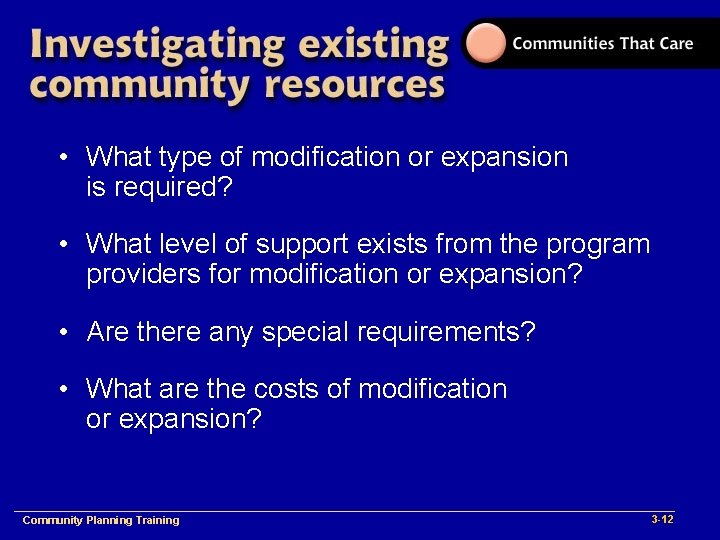 Investigating existing community resources

Communities That Care

• What type of modification or expansion is required?

• What level of support exists from the program providers for modification or expansion?

• Are there any special requirements?

• What are the costs of modification or expansion?

Community Planning Training

3-12